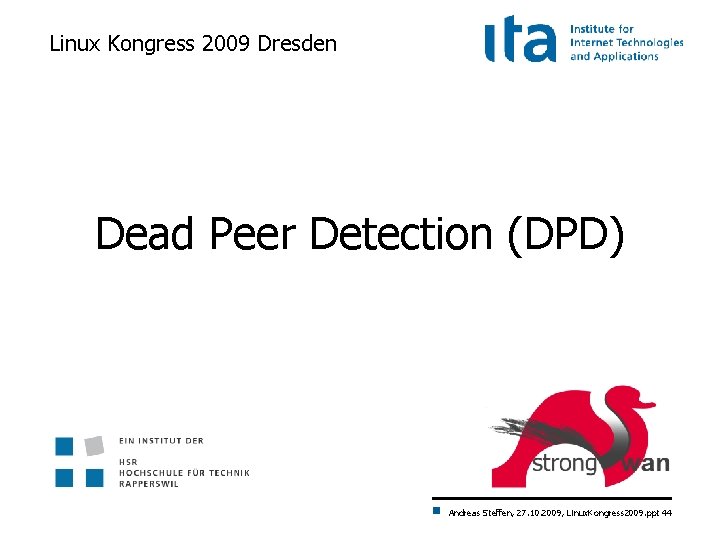 Linux Kongress 2009 Dresden

ita Institute for Internet Technologies and Applications

Dead Peer Detection (DPD)

EIN INSTITUT DER
HSR
HOCHSCHULE FÜR TECHNIK
RAPPERSWIL

strongSwan

Andreas Steffen, 27.10.2009, LinuxKongress2009.ppt 44